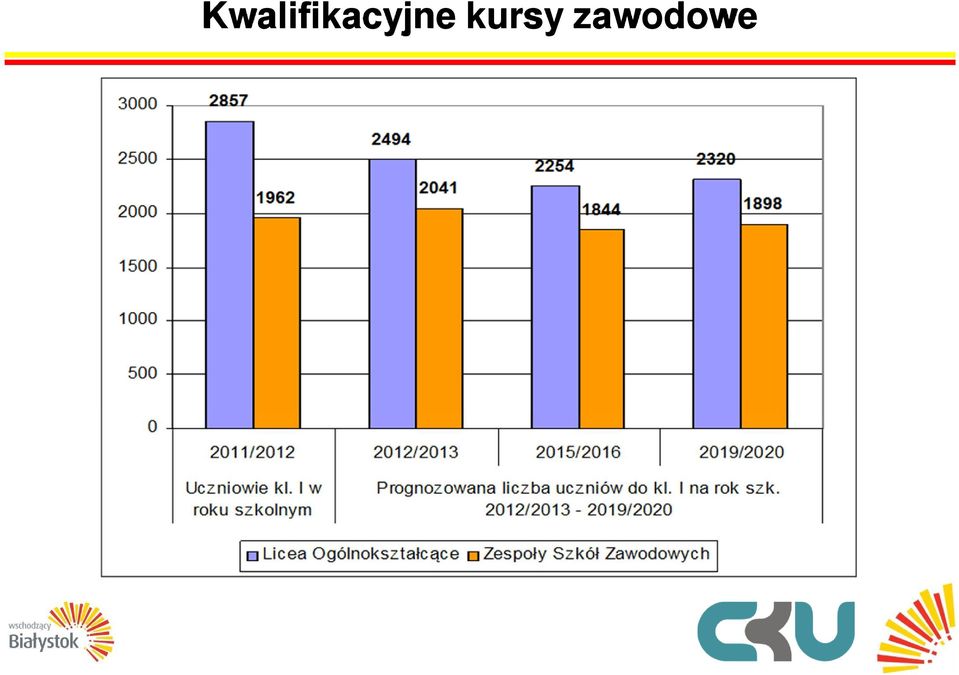 Kwalifikacyjne kursy zawodowe

3000
2500
2000
1500
1000
500
0

2857
1962
2494
2041
2254
1844
2320
1898

2011/2012
2012/2013
2015/2016
2019/2020

Uczniowie kl. I w roku szkolnym

Prognozowana liczba uczniów do kl. I na rok szk. 2012/2013 - 2019/2020

Licea Ogólnokształcące
Zespoły Szkół Zawodowych

wschodzący Białystok

CKU